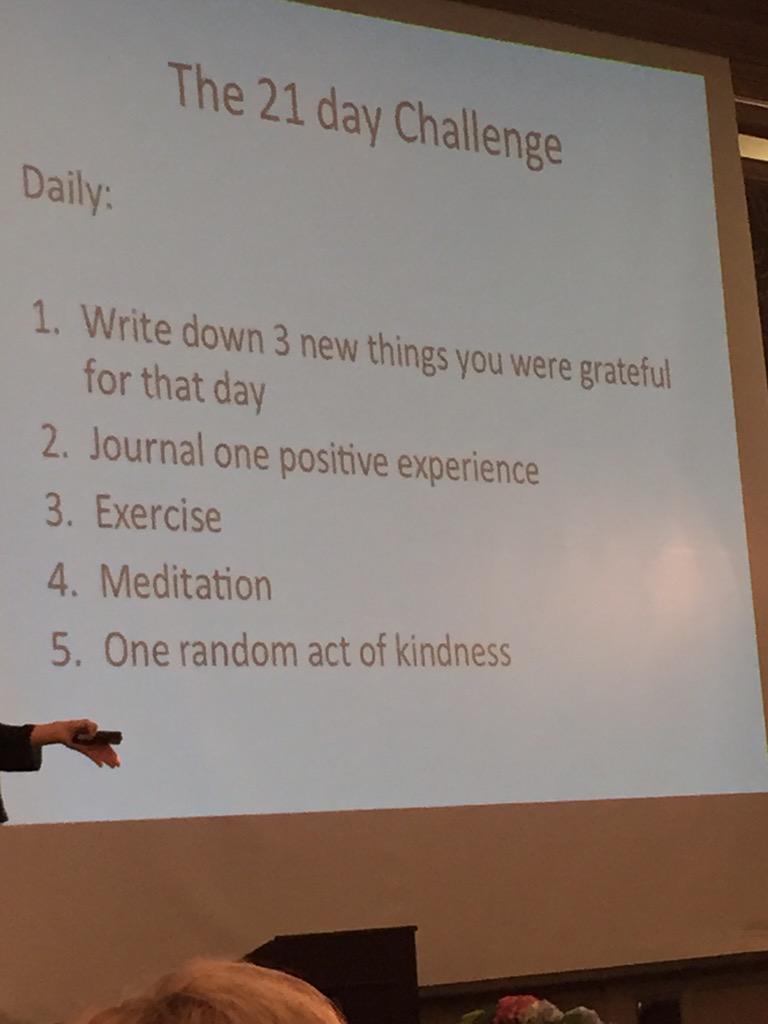 The 21 day Challenge

Daily:

1. Write down 3 new things you were grateful for that day
2. Journal one positive experience
3. Exercise
4. Meditation
5. One random act of kindness